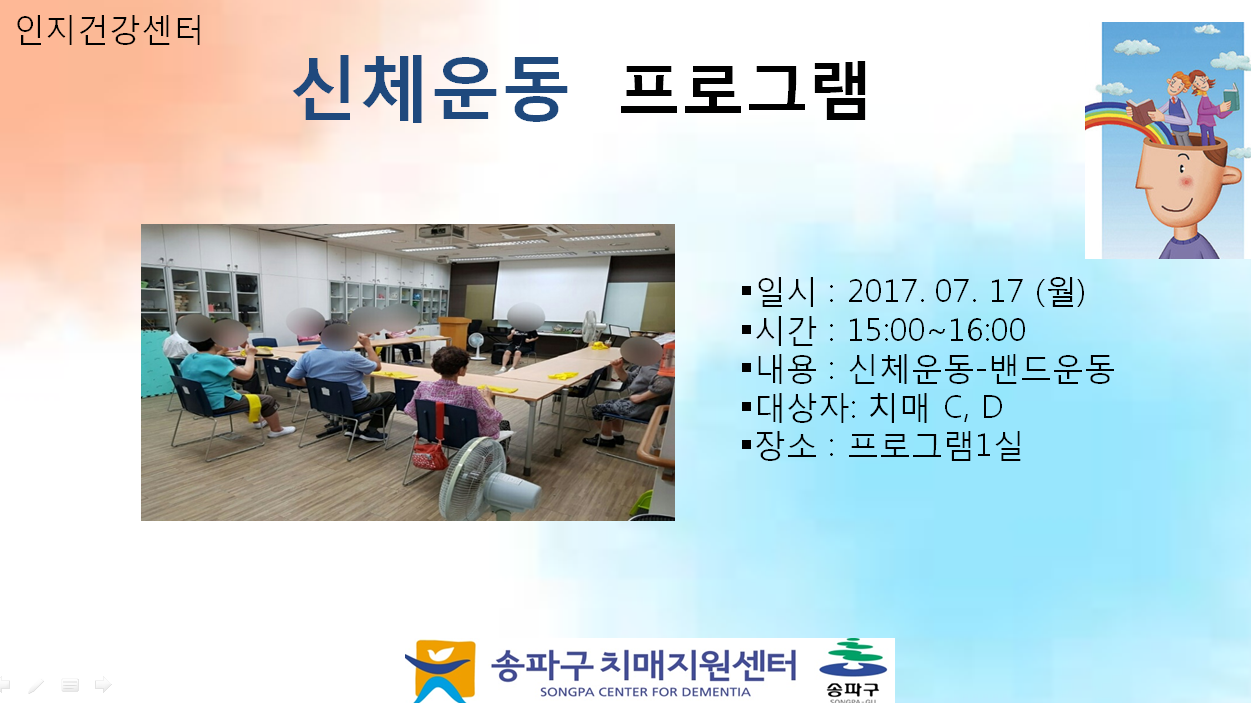 인지건강센터

신체운동 프로그램

▪일시 : 2017. 07. 17 (월)
▪시간 : 15:00~16:00
▪내용 : 신체운동-밴드운동
▪대상자: 치매 C, D
▪장소 : 프로그램1실

송파구 치매지원센터
SONGPA CENTER FOR DEMENTIA
송파구
SONGPA-GU